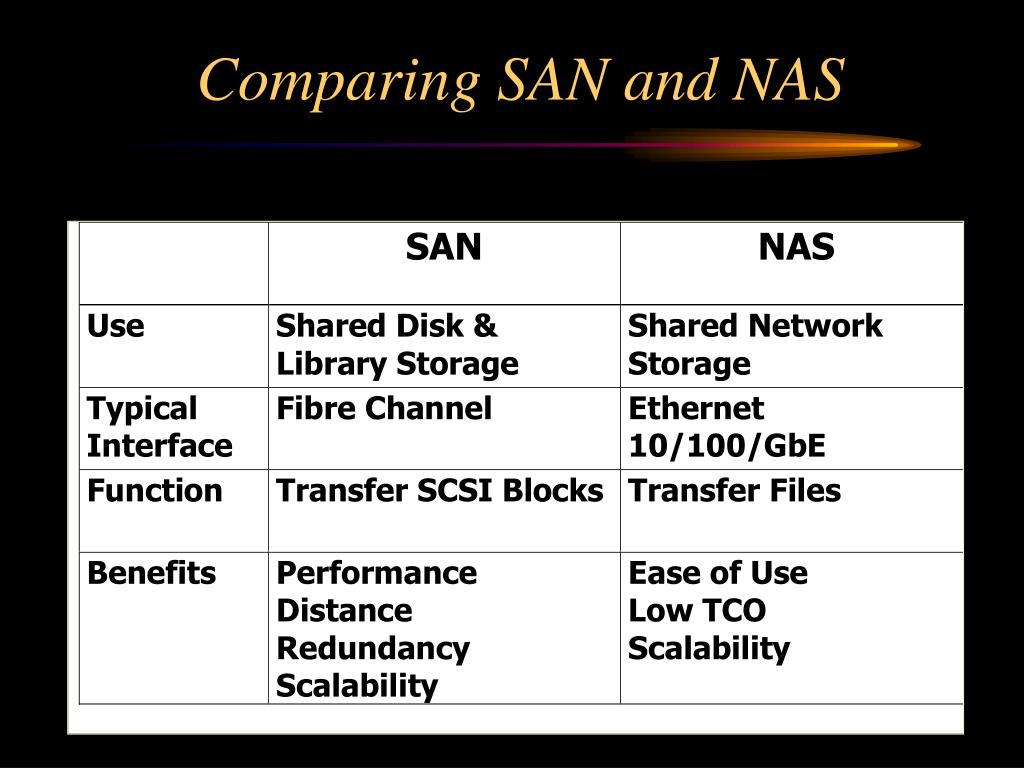 Comparing SAN and NAS

| | SAN | NAS |
|---|---|---|
| Use | Shared Disk & Library Storage | Shared Network Storage |
| Typical Interface | Fibre Channel | Ethernet 10/100/GbE |
| Function | Transfer SCSI Blocks | Transfer Files |
| Benefits | Performance Distance Redundancy Scalability | Ease of Use Low TCO Scalability |